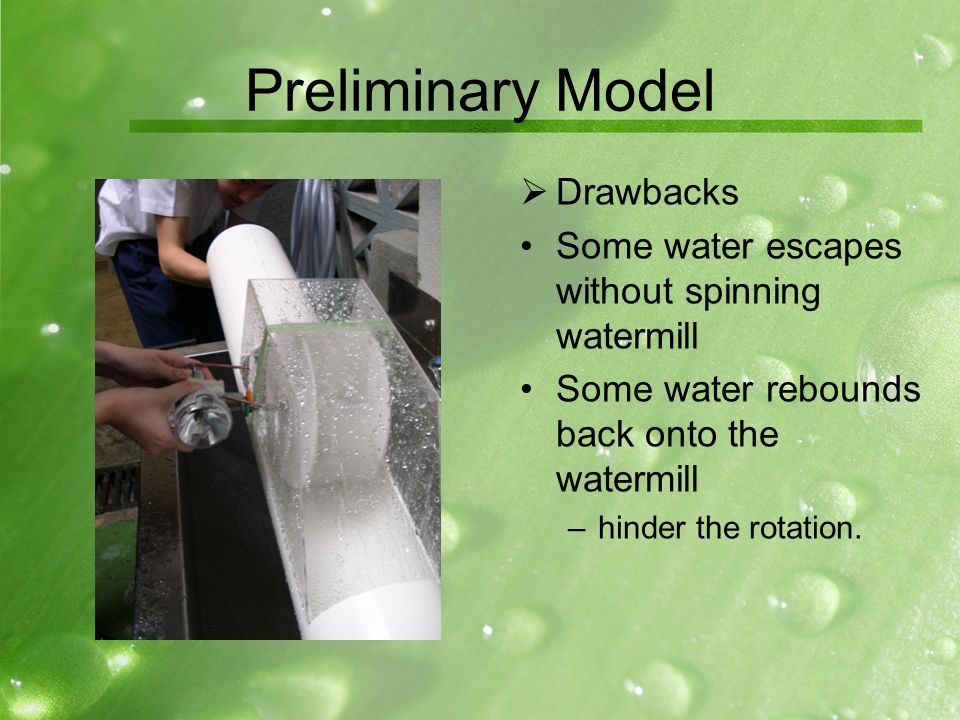 Preliminary Model

➢ Drawbacks
• Some water escapes without spinning watermill
• Some water rebounds back onto the watermill
– hinder the rotation.